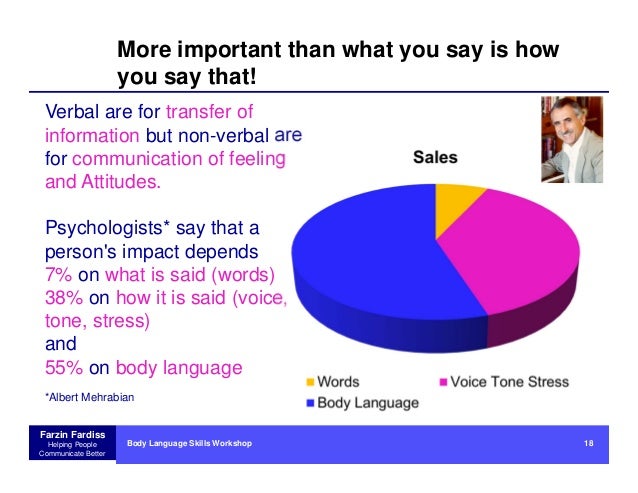 More important than what you say is how you say that!

Verbal are for transfer of information but non-verbal are for communication of feeling and Attitudes.

Psychologists* say that a person's impact depends
7% on what is said (words)
38% on how it is said (voice, tone, stress)
and
55% on body language

*Albert Mehrabian

Sales

Words
Voice Tone Stress
Body Language

Farzin Fardiss
Helping People Communicate Better

Body Language Skills Workshop

18